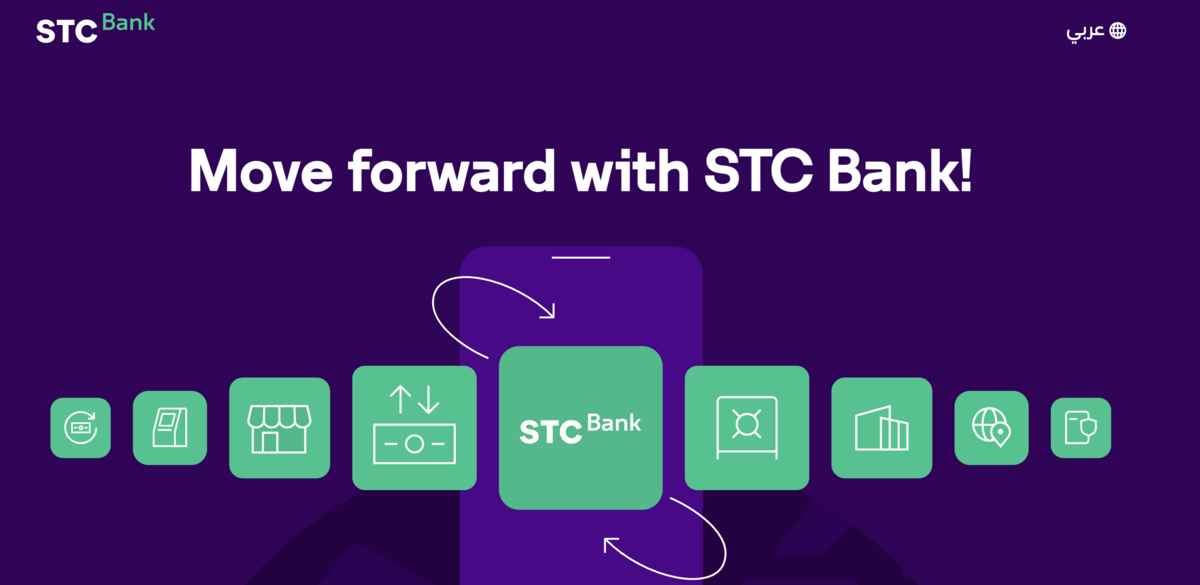 STC Bank

عربي

Move forward with STC Bank!

STC Bank